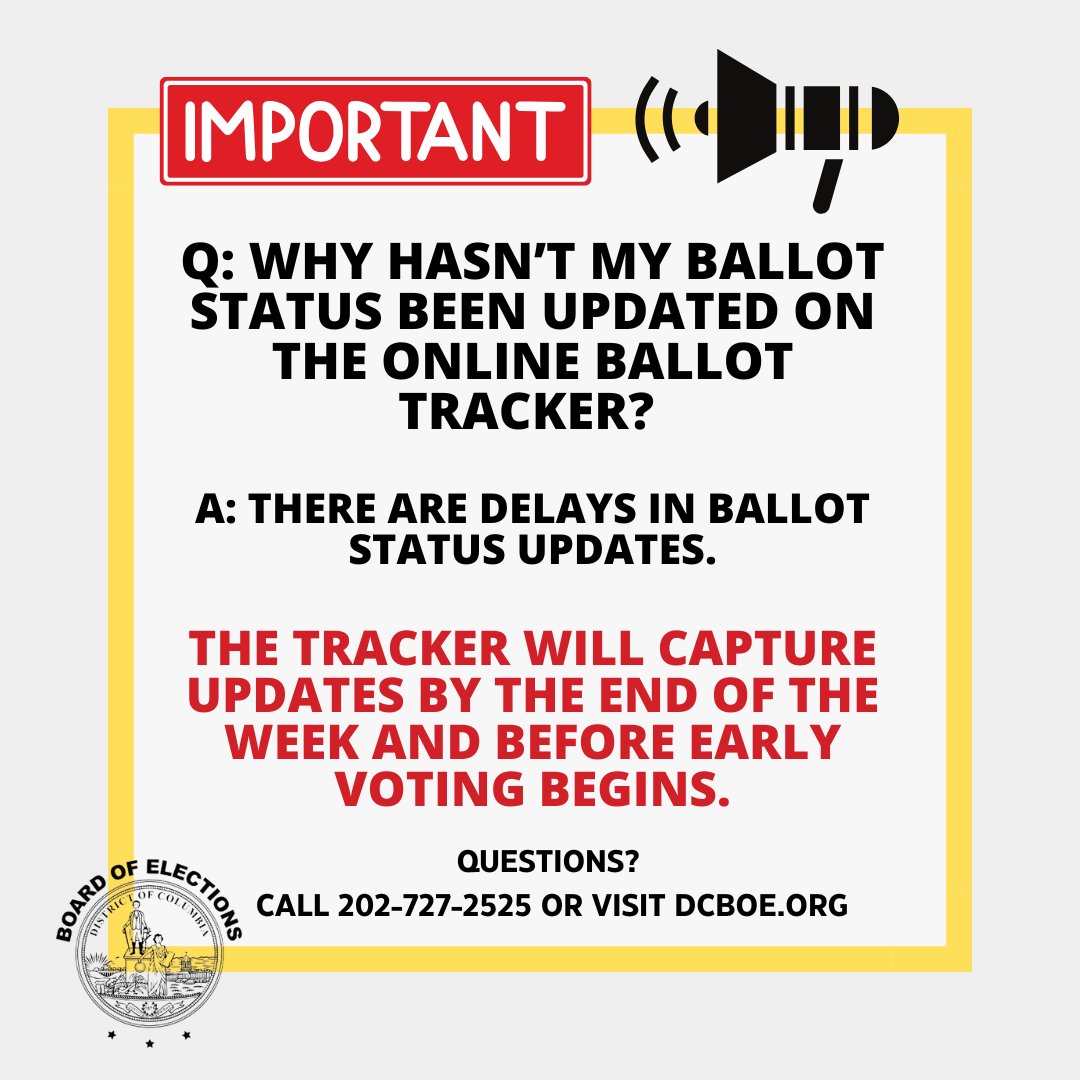 IMPORTANT

Q: WHY HASN'T MY BALLOT STATUS BEEN UPDATED ON THE ONLINE BALLOT TRACKER?

A: THERE ARE DELAYS IN BALLOT STATUS UPDATES.

THE TRACKER WILL CAPTURE UPDATES BY THE END OF THE WEEK AND BEFORE EARLY VOTING BEGINS.

QUESTIONS?
CALL 202-727-2525 OR VISIT DCBOE.ORG

BOARD OF ELECTIONS
DISTRICT OF COLUMBIA